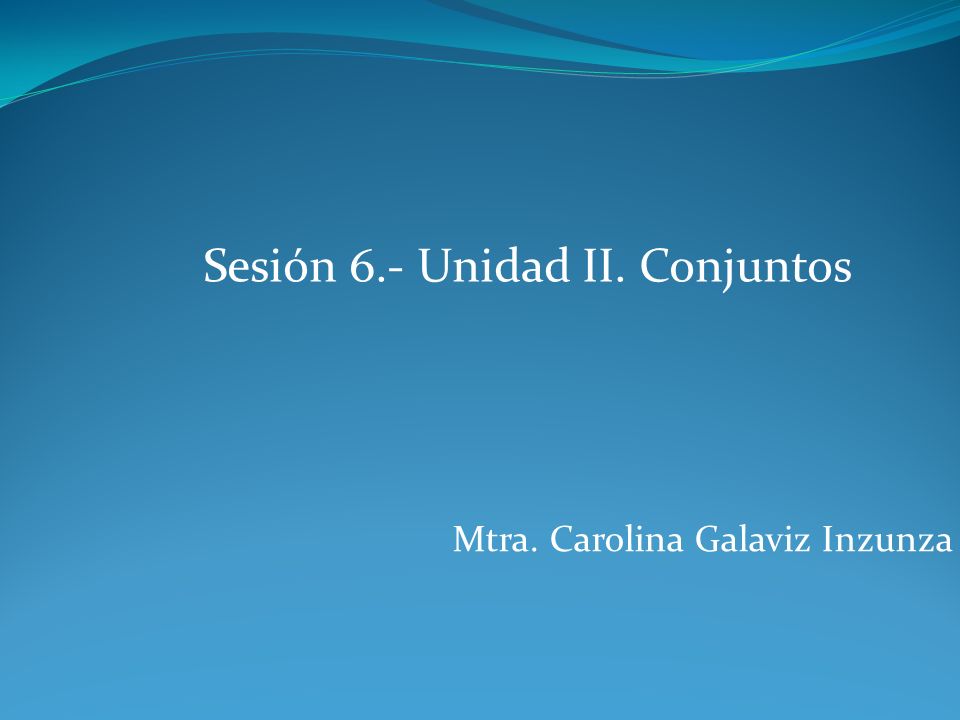 Sesión 6.- Unidad II. Conjuntos

Mtra. Carolina Galaviz Inzunza